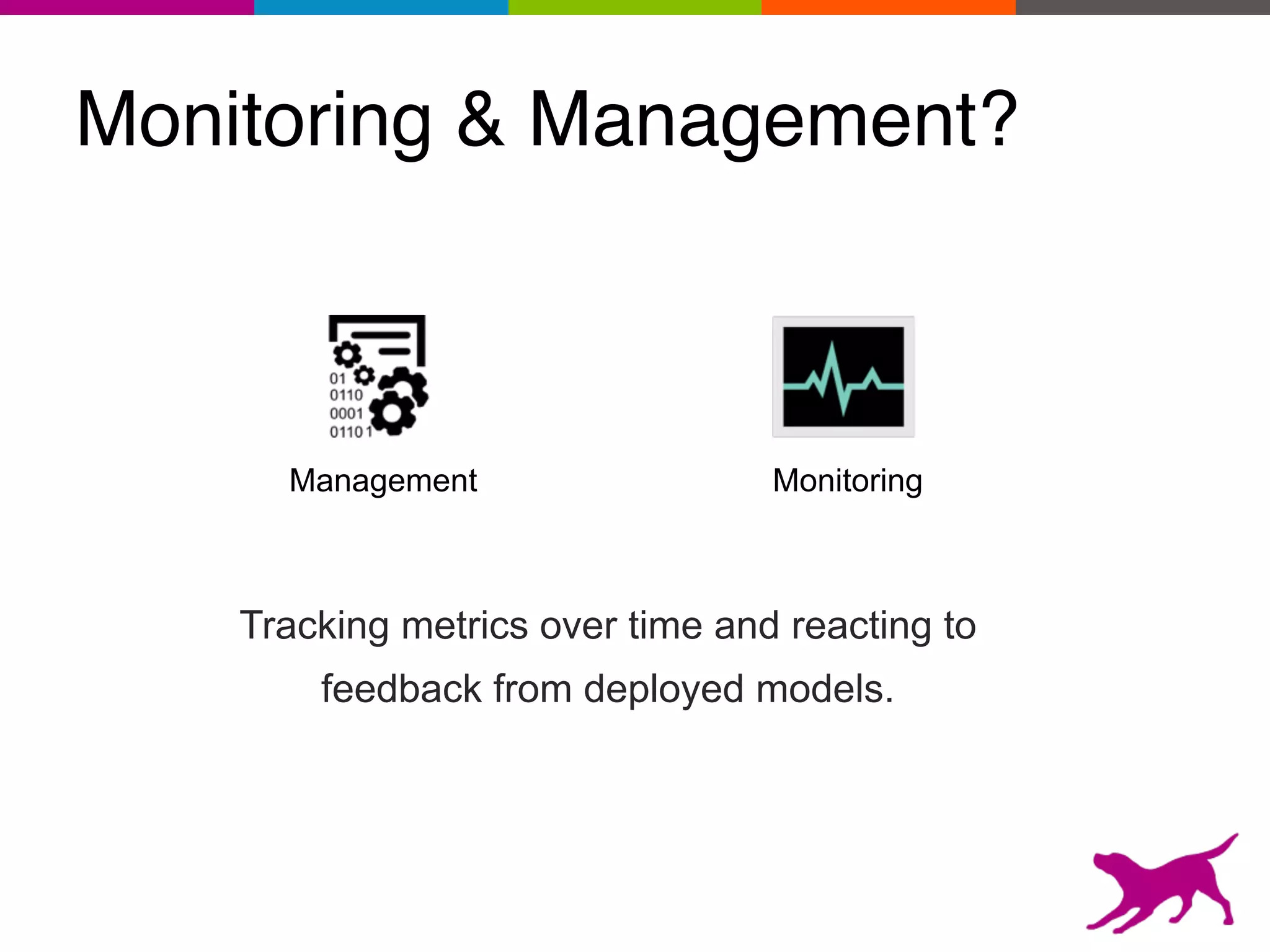 Monitoring & Management?

01
0110
0001
01101

Management

Monitoring

Tracking metrics over time and reacting to feedback from deployed models.